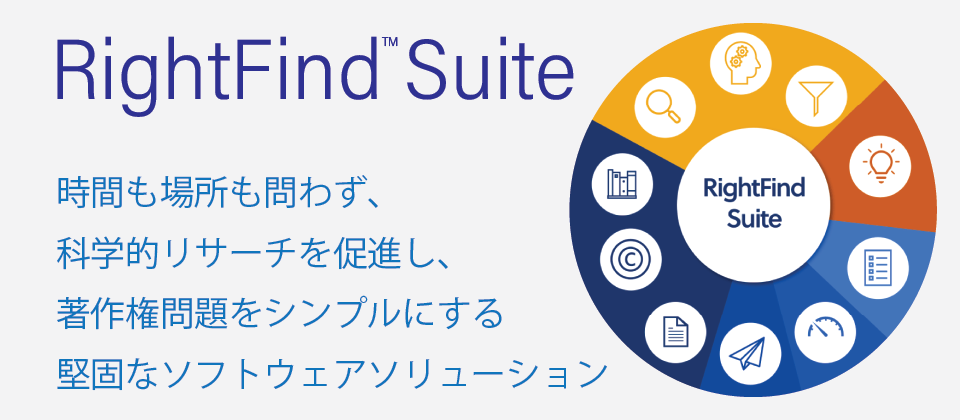 RightFind™ Suite

時間も場所も問わず、
科学的リサーチを促進し、
著作権問題をシンプルにする
堅固なソフトウェアソリューション

RightFind Suite